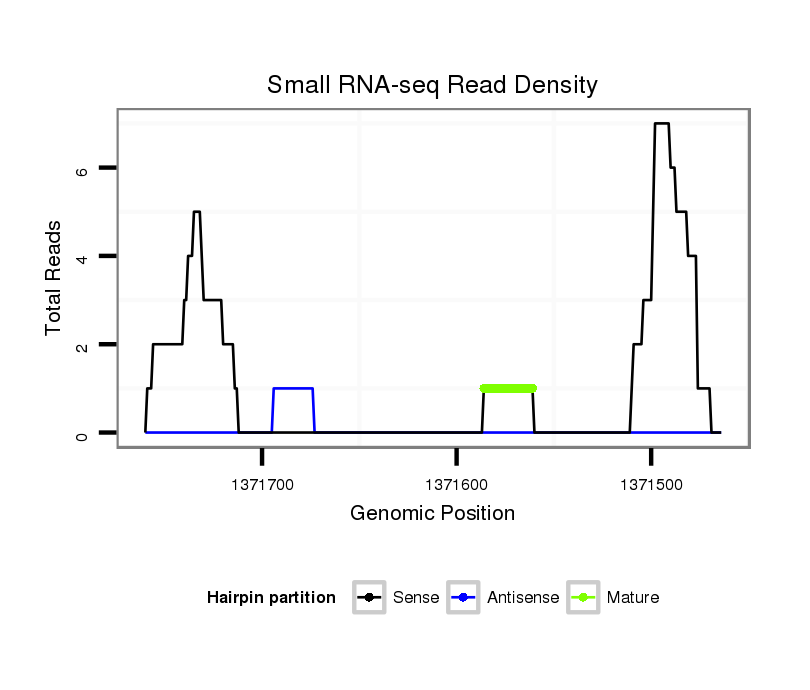 Small RNA-seq Read Density

Total Reads

6
4
2
0

1371700
1371600
1371500

Genomic Position

Hairpin partition
Sense
Antisense
Mature